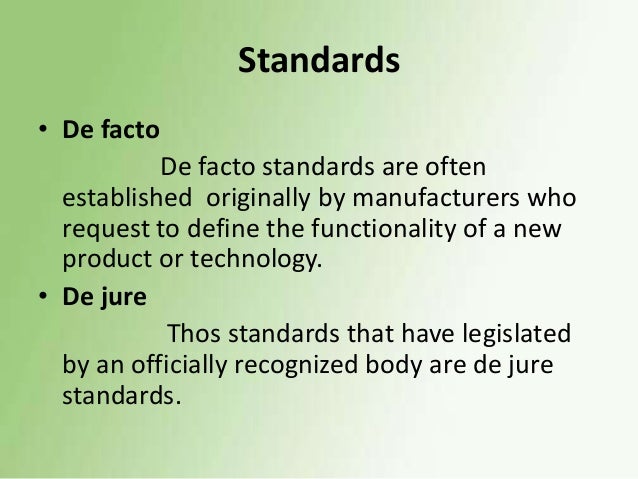 Standards

• De facto

De facto standards are often established originally by manufacturers who request to define the functionality of a new product or technology.

• De jure

Thos standards that have legislated by an officially recognized body are de jure standards.